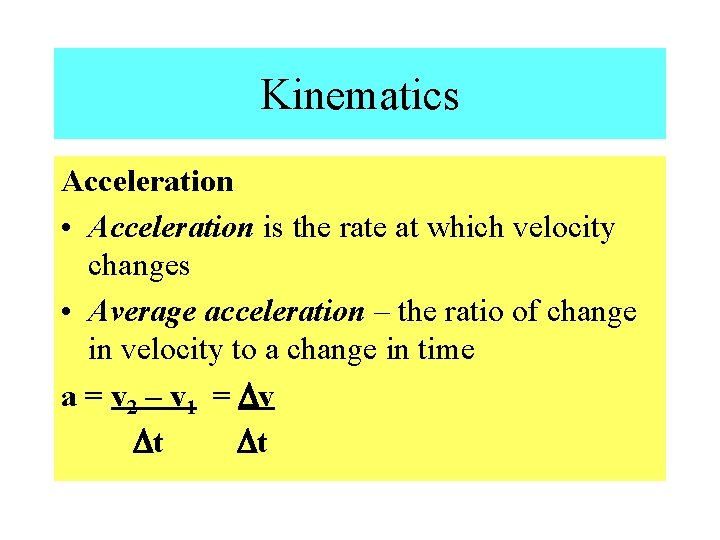 Kinematics

Acceleration

• Acceleration is the rate at which velocity changes

• Average acceleration – the ratio of change in velocity to a change in time

$a = \frac{v_2 - v_1}{\Delta t} = \frac{\Delta v}{\Delta t}$